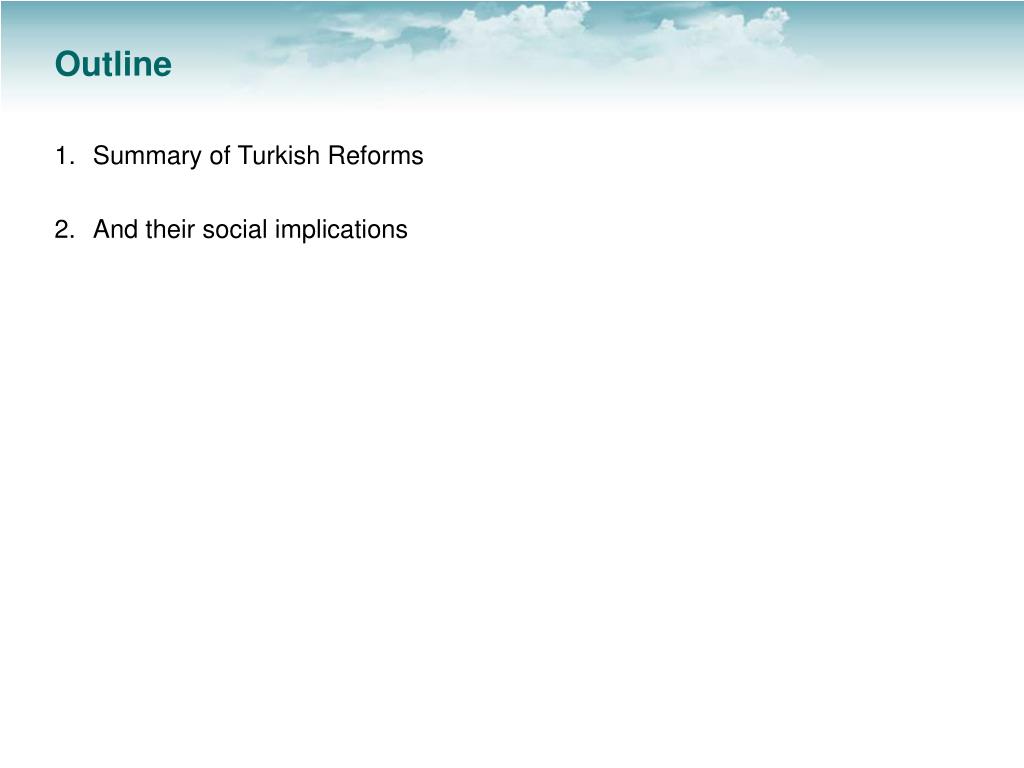 Outline

1. Summary of Turkish Reforms

2. And their social implications